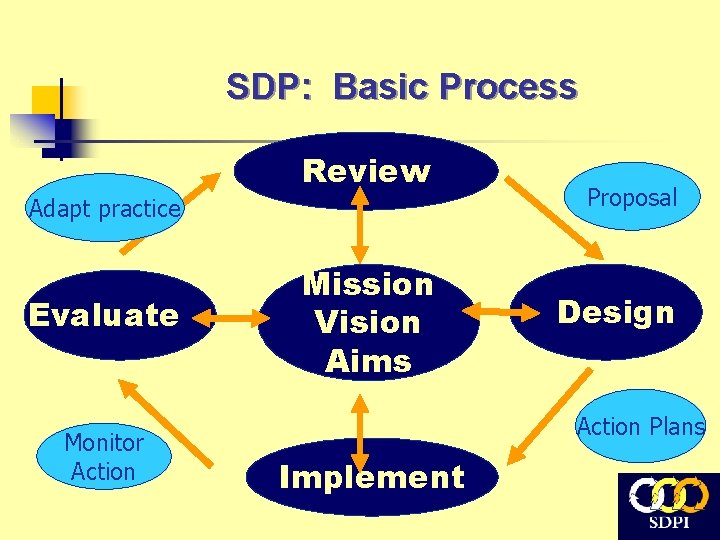 SDP: Basic Process

Review

Adapt practice

Proposal

Evaluate

Mission
Vision
Aims

Design

Monitor Action

Action Plans

Implement

SDPI